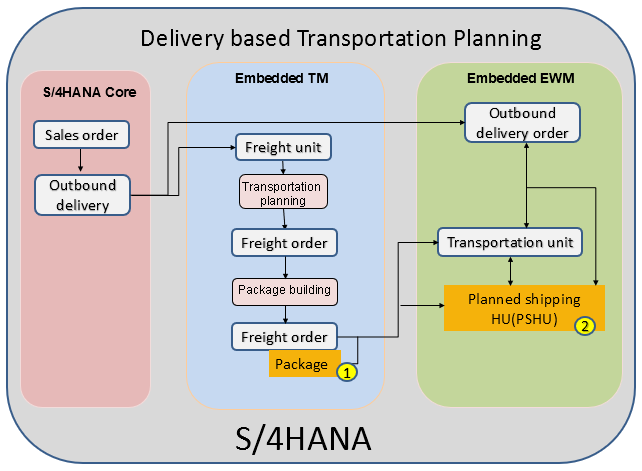 Delivery based Transportation Planning

S/4HANA Core

Sales order

Outbound delivery

Embedded TM

Freight unit

Transportation planning

Freight order

Package building

Freight order

Package 1

Embedded EWM

Outbound delivery order

Transportation unit

Planned shipping HU(PSHU) 2

S/4HANA